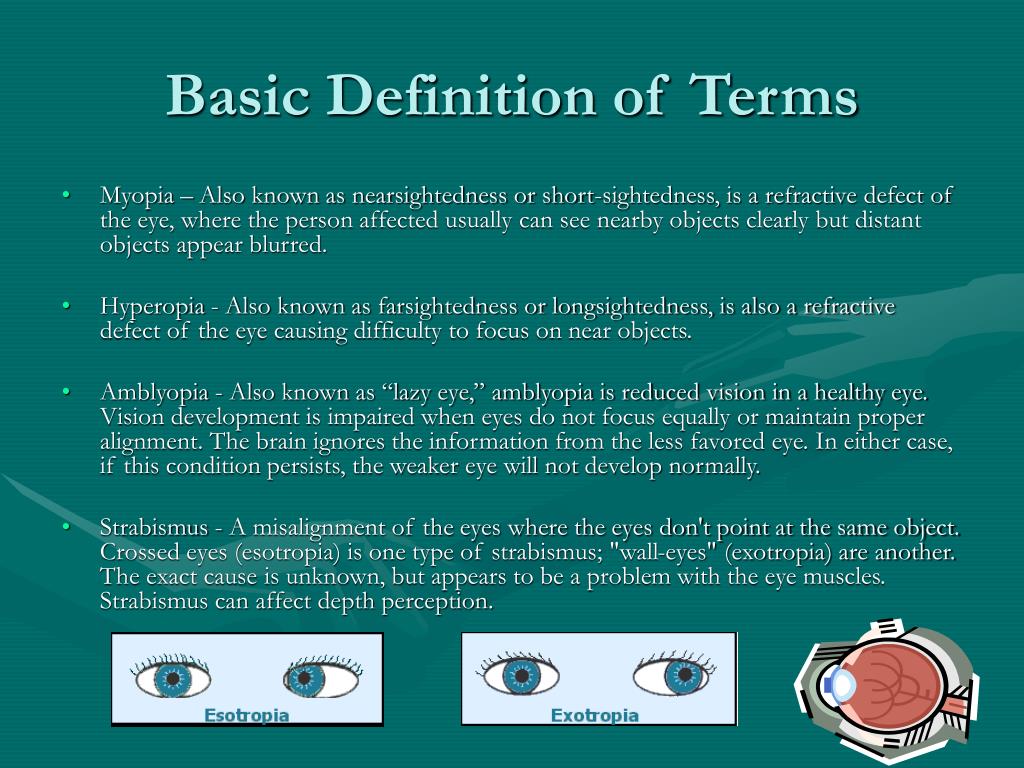 Basic Definition of Terms

• Myopia – Also known as nearsightedness or short-sightedness, is a refractive defect of the eye, where the person affected usually can see nearby objects clearly but distant objects appear blurred.

• Hyperopia - Also known as farsightedness or longsightedness, is also a refractive defect of the eye causing difficulty to focus on near objects.

• Amblyopia - Also known as “lazy eye,” amblyopia is reduced vision in a healthy eye. Vision development is impaired when eyes do not focus equally or maintain proper alignment. The brain ignores the information from the less favored eye. In either case, if this condition persists, the weaker eye will not develop normally.

• Strabismus - A misalignment of the eyes where the eyes don't point at the same object. Crossed eyes (esotropia) is one type of strabismus; "wall-eyes" (exotropia) are another. The exact cause is unknown, but appears to be a problem with the eye muscles. Strabismus can affect depth perception.

Esotropia

Exotropia